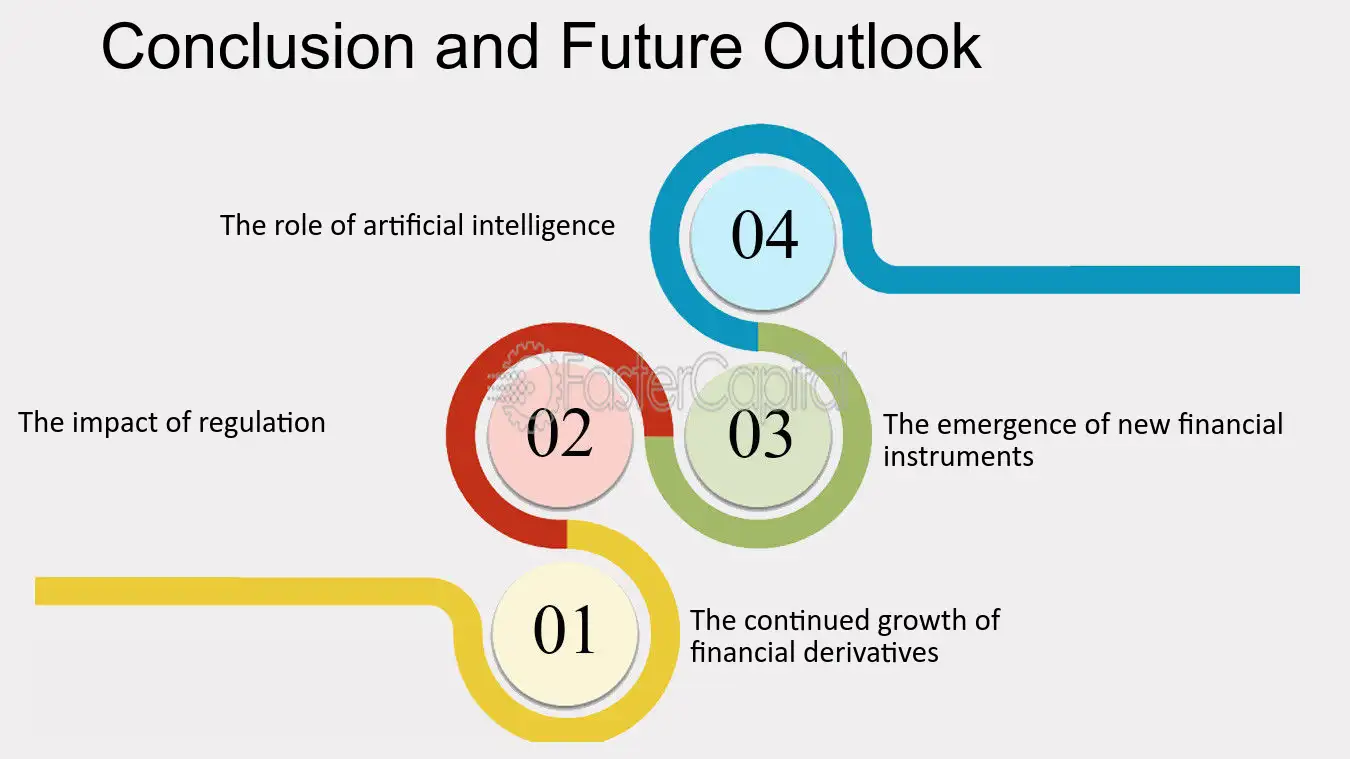 Conclusion and Future Outlook

The role of artificial intelligence

04

The impact of regulation

02

03

The emergence of new financial instruments

01

The continued growth of financial derivatives

FasterCapital